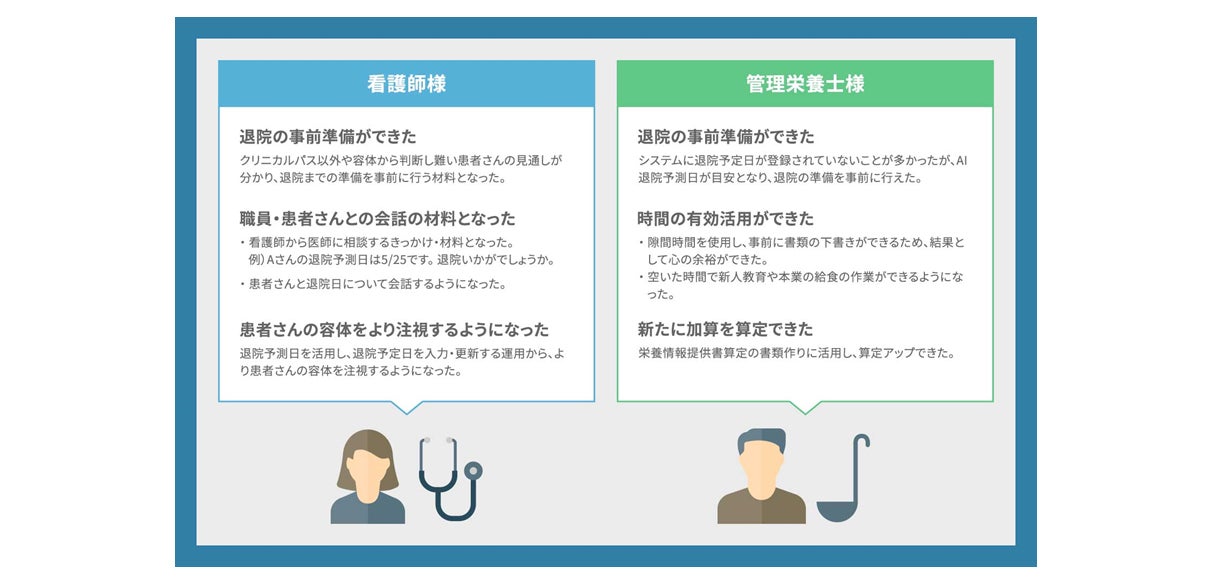 看護師様

退院の事前準備ができた

クリニカルパス以外や容体から判断し難い患者さんの見通しが分かり、退院までの準備を事前に行う材料となった。

職員・患者さんとの会話の材料となった

・看護師から医師に相談するきっかけ・材料となった。
例）Aさんの退院予測日は5/25です。退院いかがでしょうか。

・患者さんと退院日について会話するようになった。

患者さんの容体をより注視するようになった

退院予測日を活用し、退院予定日を入力・更新する運用から、より患者さんの容体を注視するようになった。

管理栄養士様

退院の事前準備ができた

システムに退院予定日が登録されていないことが多かったが、AI退院予測日が目安となり、退院の準備を事前に行えた。

時間の有効活用ができた

・隙間時間を使用し、事前に書類の下書きができるため、結果として心の余裕ができた。

・空いた時間で新人教育や本業の給食の作業ができるようになった。

新たに加算を算定できた

栄養情報提供書算定の書類作りに活用し、算定アップできた。